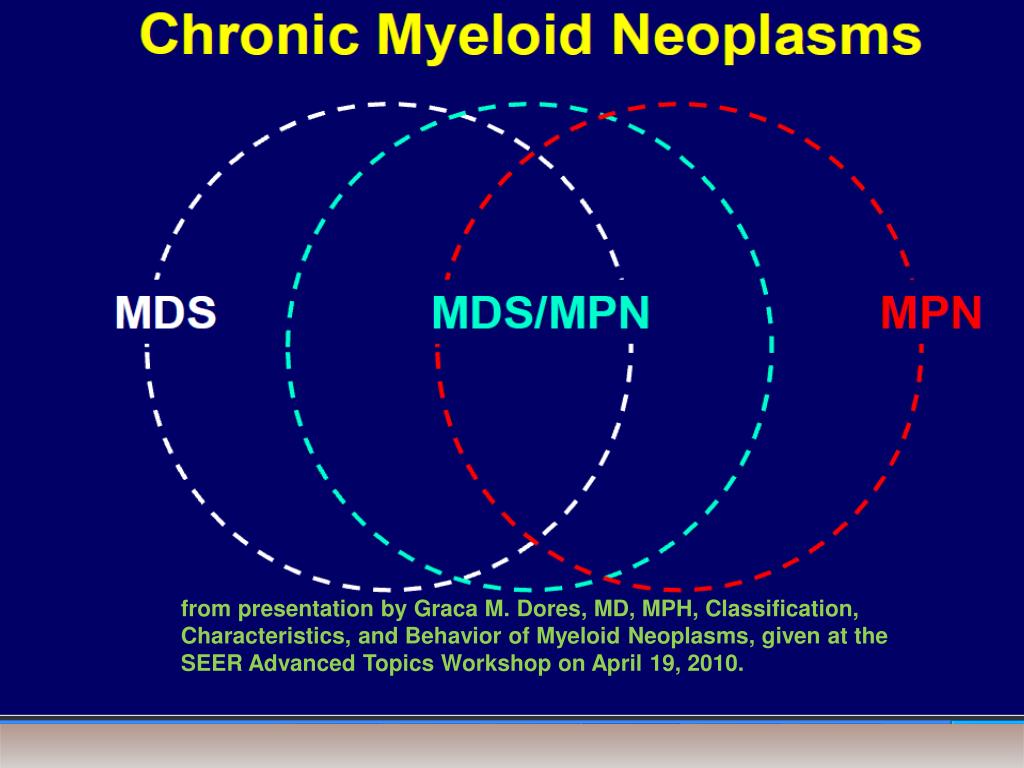 Chronic Myeloid Neoplasms

MDS

MDS/MPN

MPN

from presentation by Graca M. Dores, MD, MPH, Classification, Characteristics, and Behavior of Myeloid Neoplasms, given at the SEER Advanced Topics Workshop on April 19, 2010.